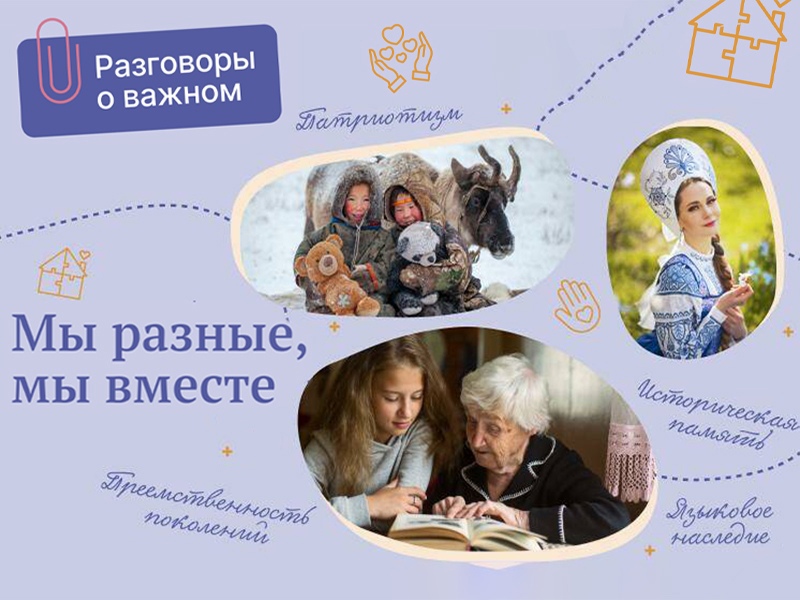 Разговоры о важном

Патриотизм

Мы разные, мы вместе

Историческая память

Преемственность поколений

Языковое наследие